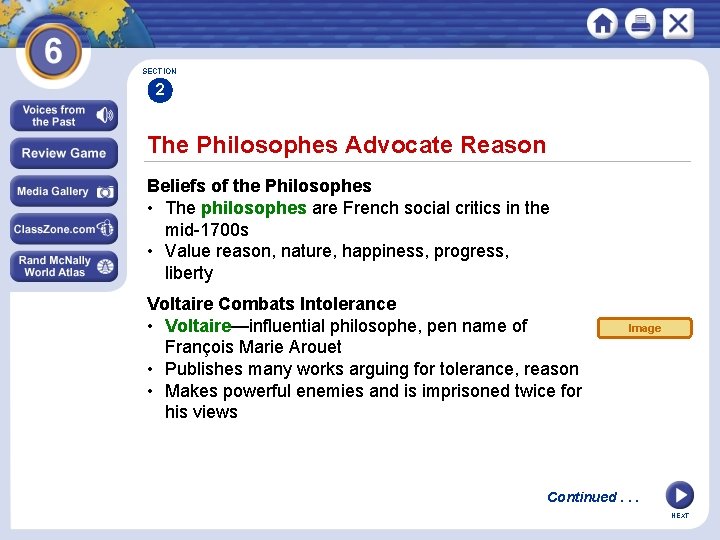 6

Voices from the Past

Review Game

Media Gallery

ClassZone.com

Rand McNally World Atlas

SECTION
2

The Philosophes Advocate Reason

Beliefs of the Philosophes
• The philosophes are French social critics in the mid-1700s
• Value reason, nature, happiness, progress, liberty

Voltaire Combats Intolerance
• Voltaire—influential philosophe, pen name of François Marie Arouet
• Publishes many works arguing for tolerance, reason
• Makes powerful enemies and is imprisoned twice for his views

Image

Continued . . .

NEXT